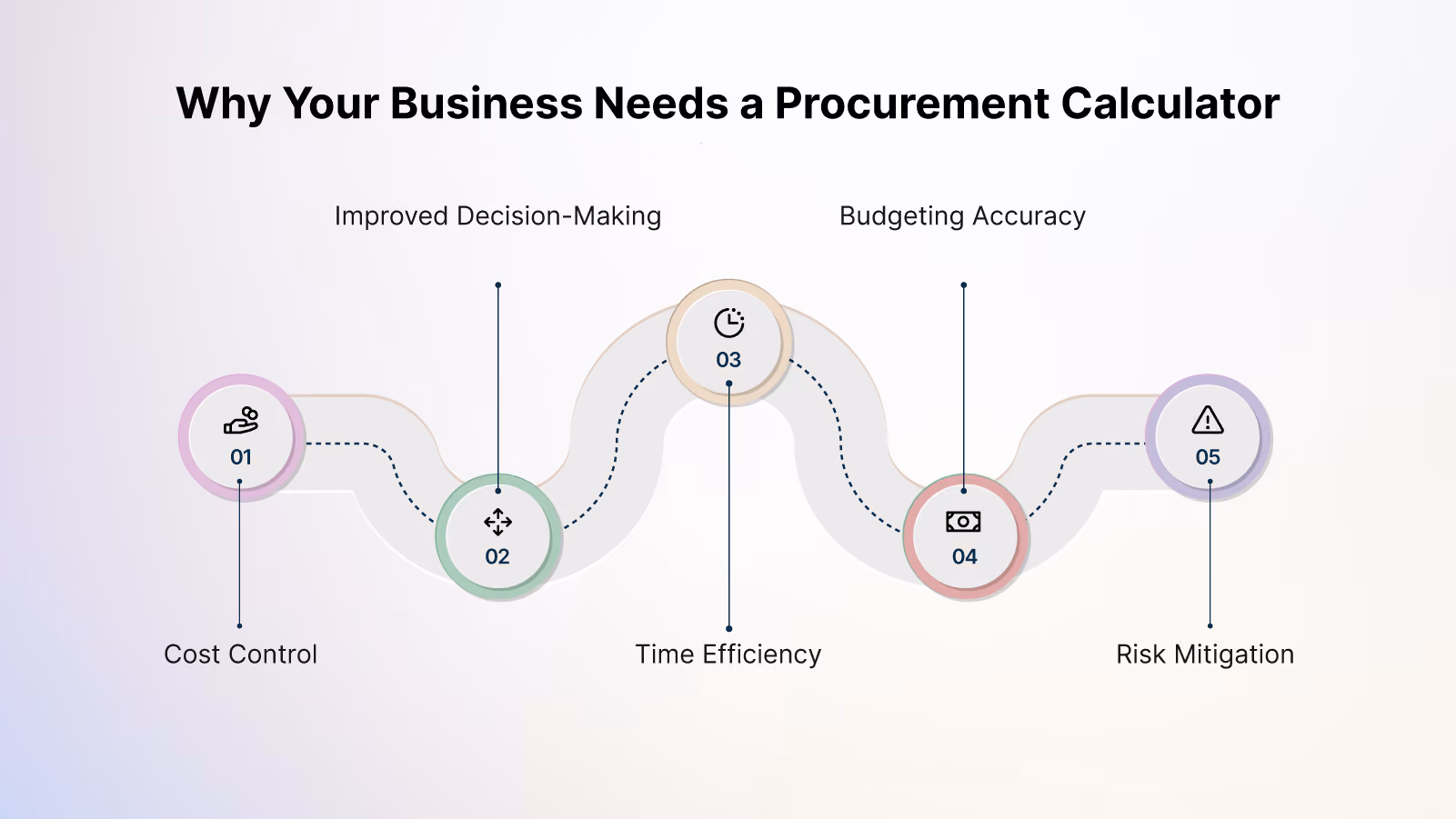 Why Your Business Needs a Procurement Calculator

01
Cost Control

02
Improved Decision-Making

03
Time Efficiency

04
Budgeting Accuracy

05
Risk Mitigation